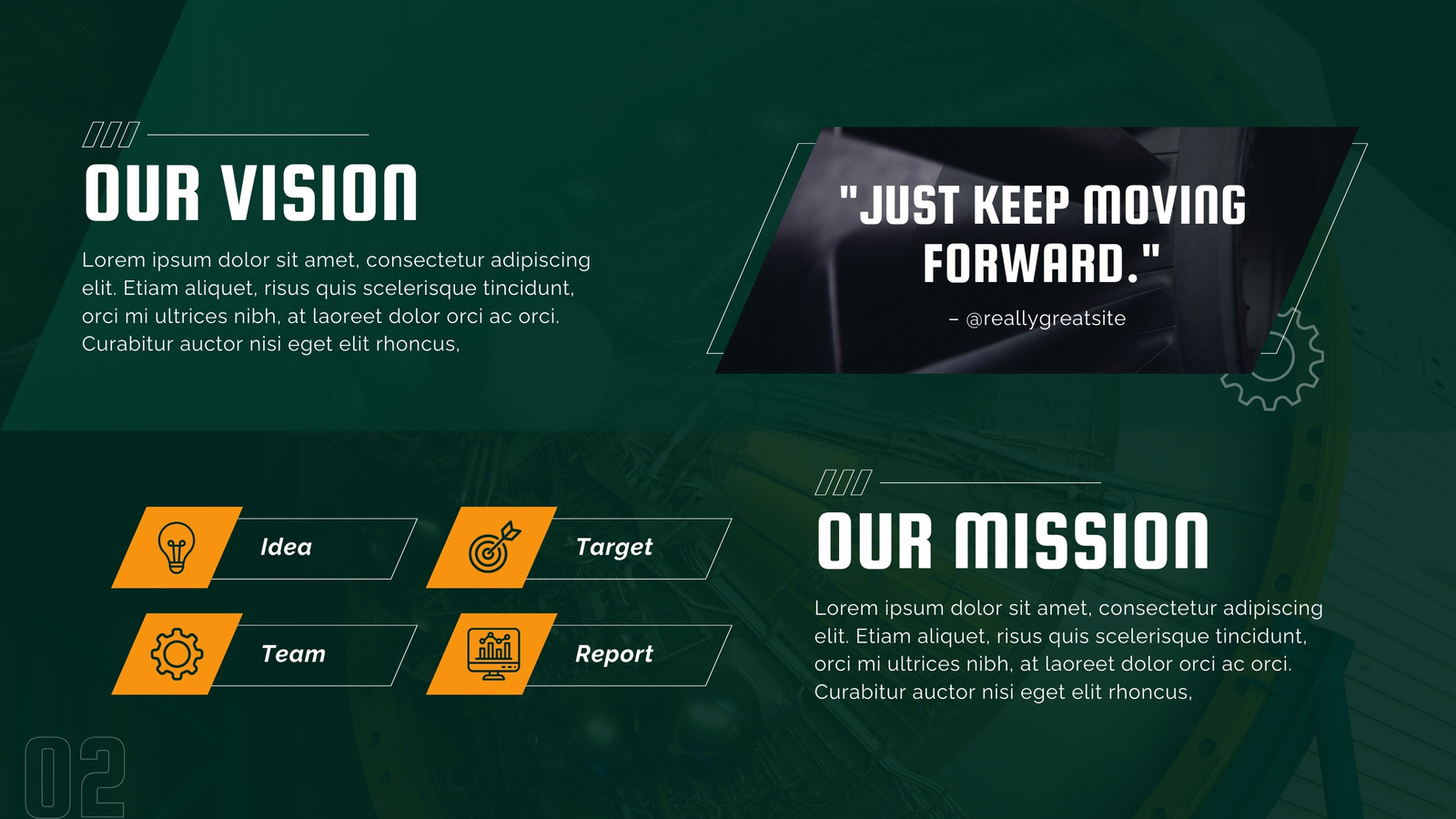 OUR VISION

Lorem ipsum dolor sit amet, consectetur adipiscing elit. Etiam aliquet, risus quis scelerisque tincidunt, orci mi ultrices nibh, at laoreet dolor orci ac orci. Curabitur auctor nisi eget elit rhoncus,

"JUST KEEP MOVING FORWARD."

– @reallygreatsite

Idea

Target

Team

Report

OUR MISSION

Lorem ipsum dolor sit amet, consectetur adipiscing elit. Etiam aliquet, risus quis scelerisque tincidunt, orci mi ultrices nibh, at laoreet dolor orci ac orci. Curabitur auctor nisi eget elit rhoncus,

02